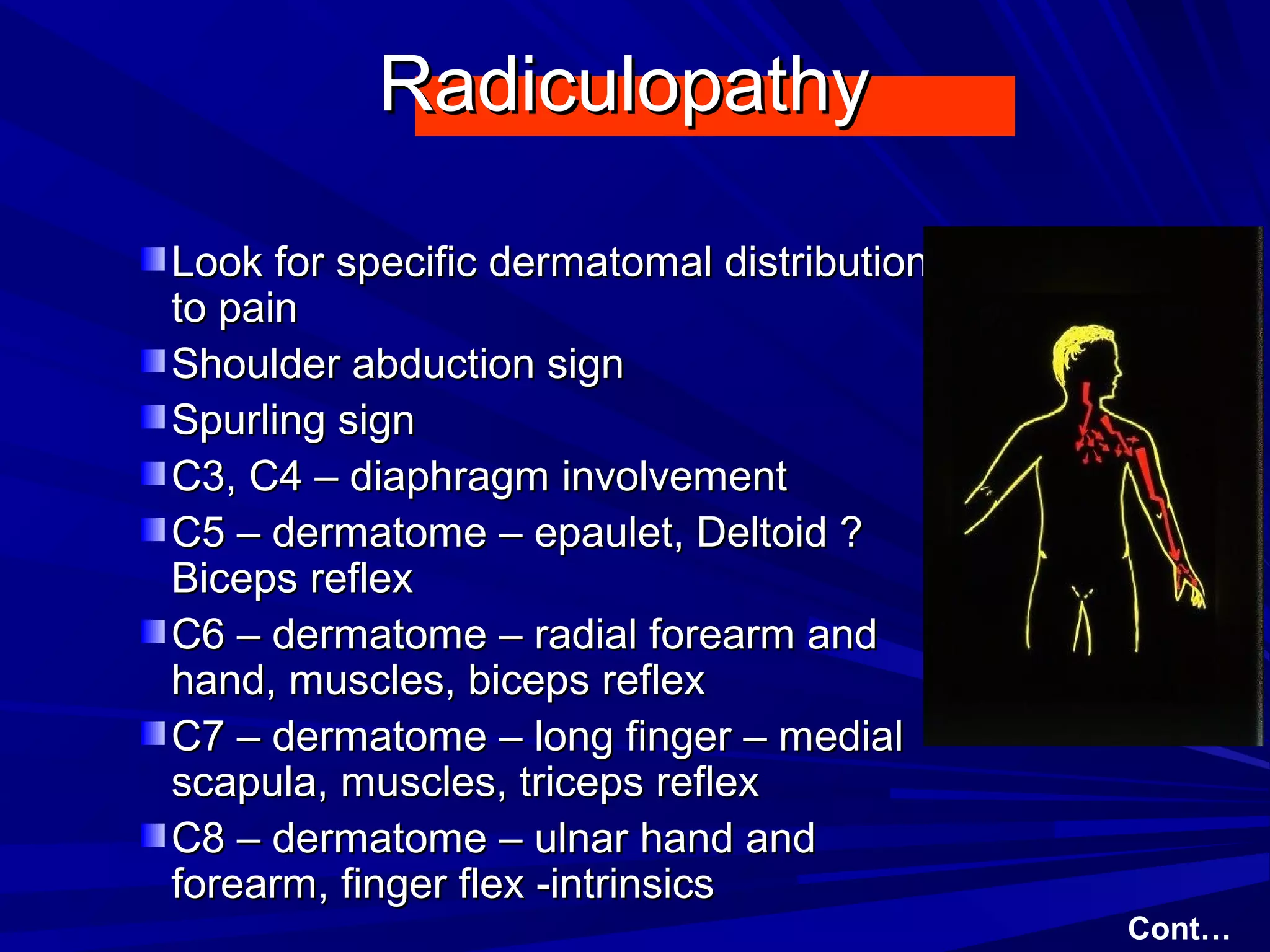 Radiculopathy

Look for specific dermatomal distribution to pain
Shoulder abduction sign
Spurling sign
C3, C4 – diaphragm involvement
C5 – dermatome – epaulet, Deltoid ? Biceps reflex
C6 – dermatome – radial forearm and hand, muscles, biceps reflex
C7 – dermatome – long finger – medial scapula, muscles, triceps reflex
C8 – dermatome – ulnar hand and forearm, finger flex -intrinsics

Cont…